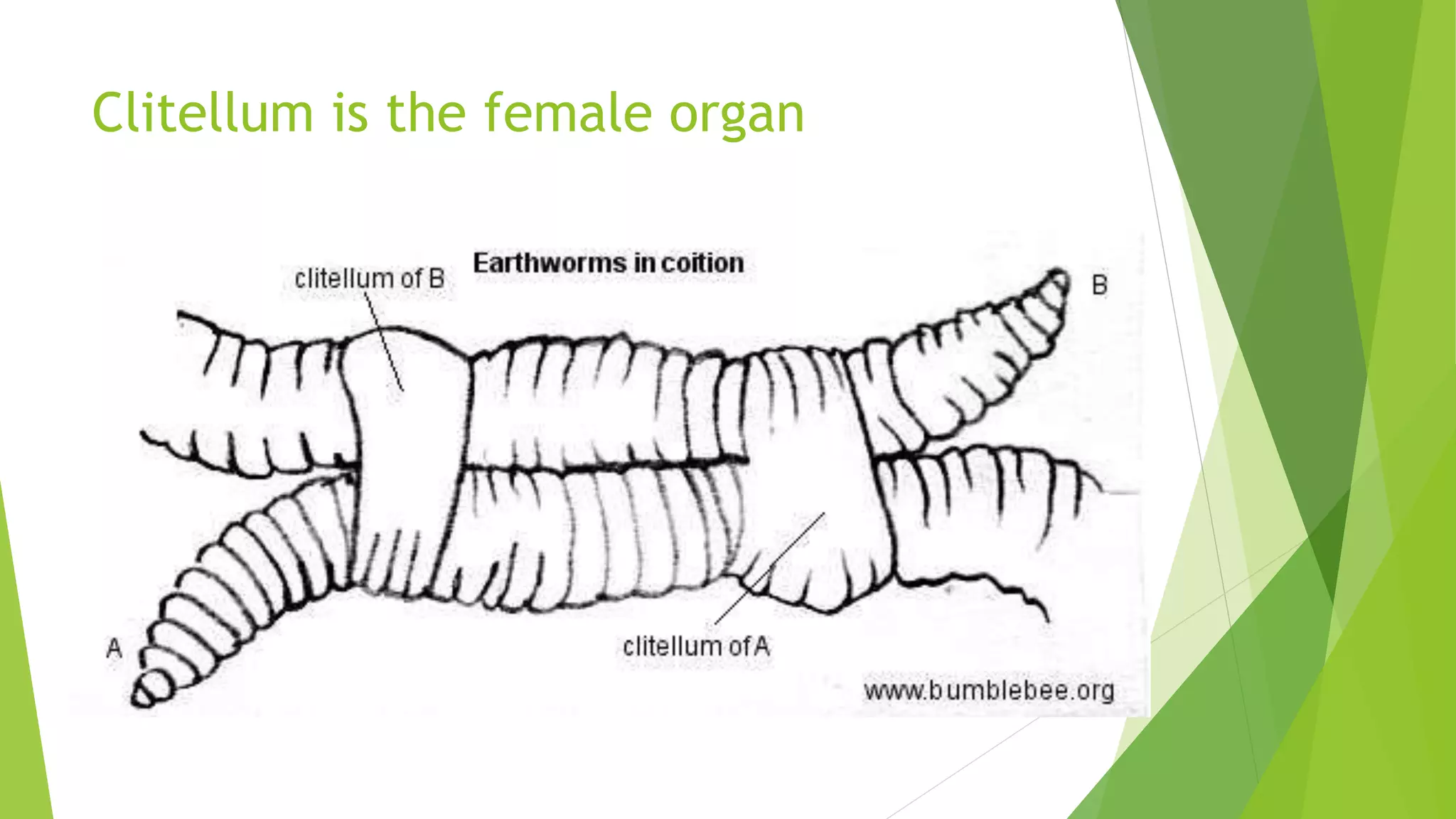 Clitellum is the female organ

Earthworms in coition

clitellum of B

B

A

clitellum of A

www.bumblebee.org